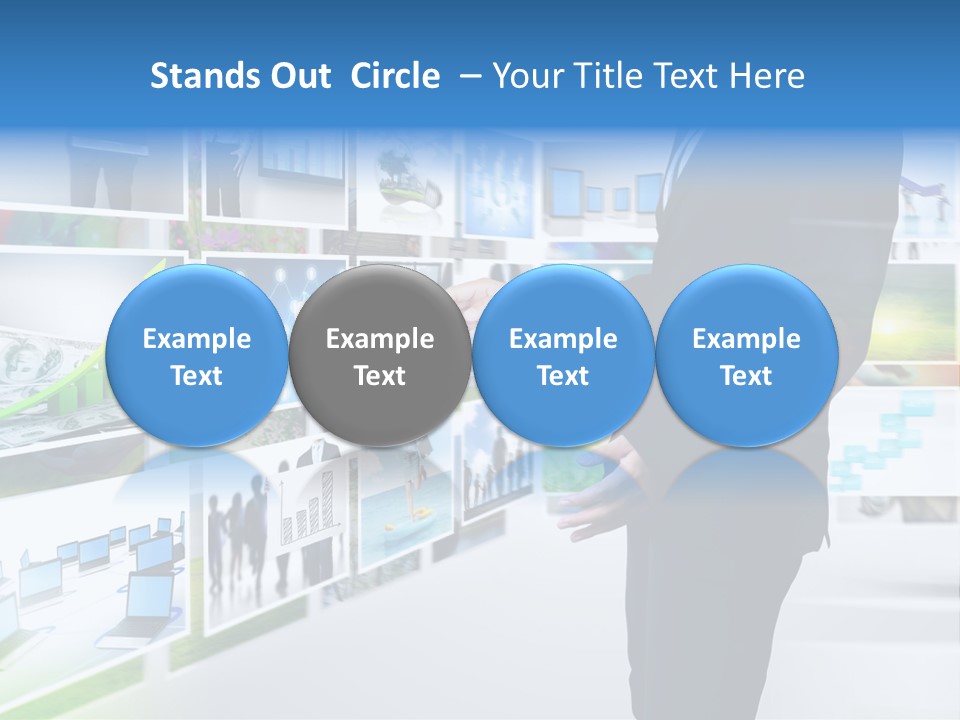 Stands Out Circle – Your Title Text Here

Example Text

Example Text

Example Text

Example Text